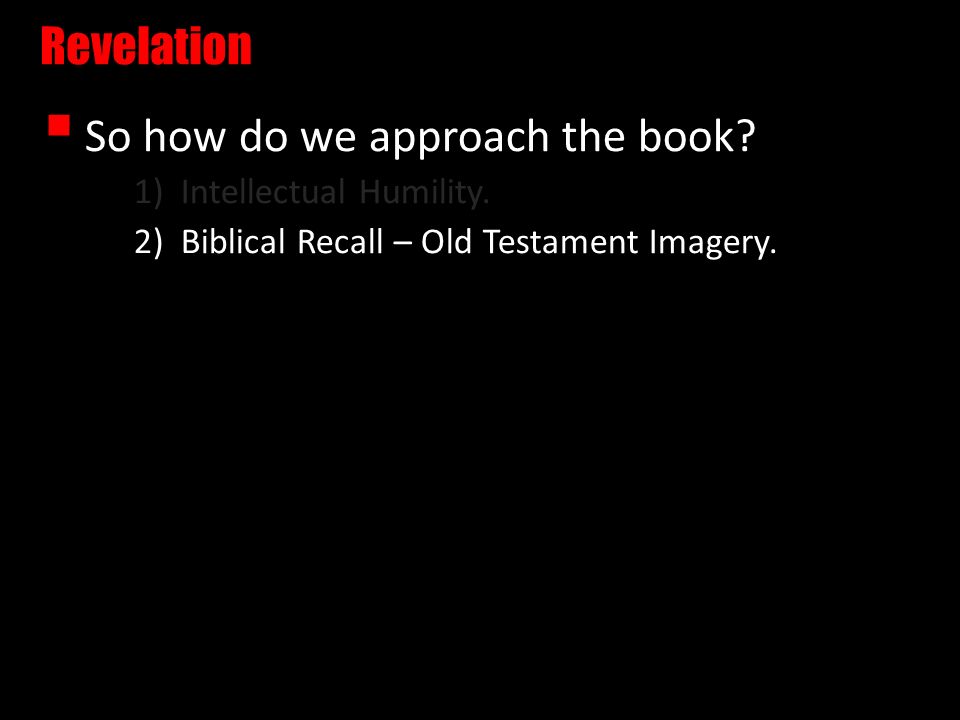 Revelation

So how do we approach the book?

1) Intellectual Humility.

2) Biblical Recall – Old Testament Imagery.